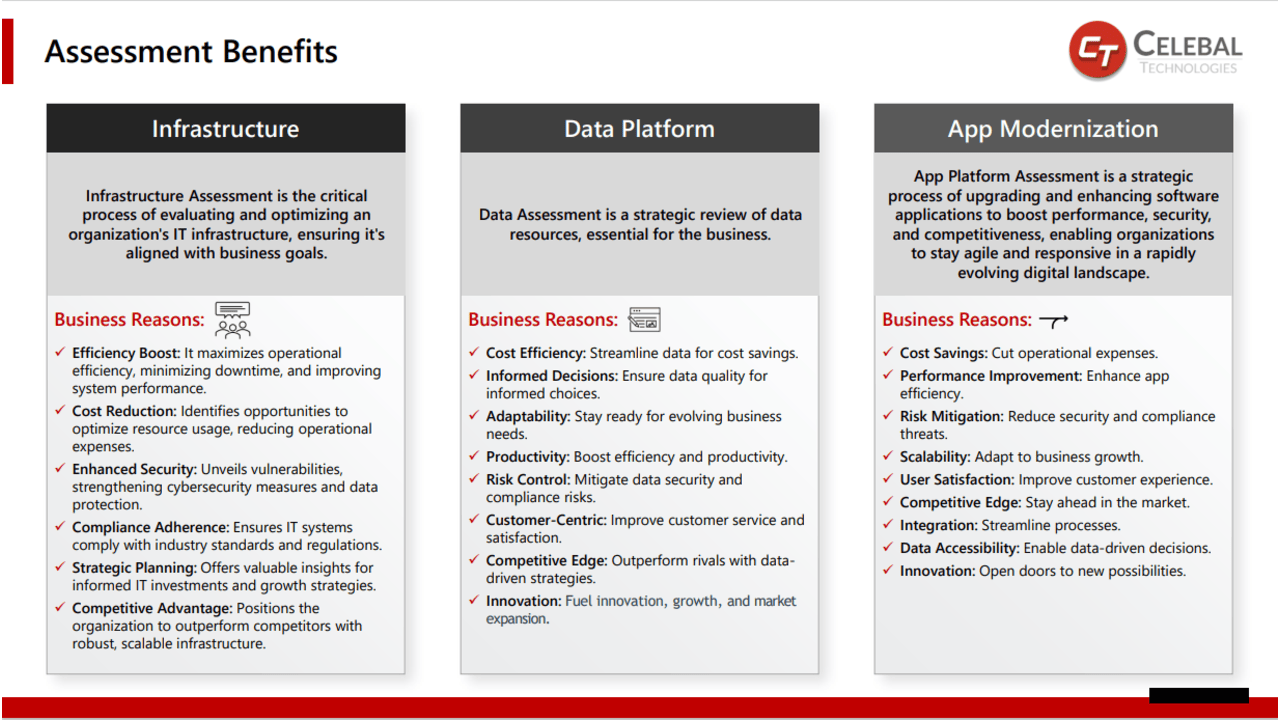 Assessment Benefits

CT CELEBAL TECHNOLOGIES

Infrastructure

Infrastructure Assessment is the critical process of evaluating and optimizing an organization's IT infrastructure, ensuring it's aligned with business goals.

Business Reasons:

✓ Efficiency Boost: It maximizes operational efficiency, minimizing downtime, and improving system performance.
✓ Cost Reduction: Identifies opportunities to optimize resource usage, reducing operational expenses.
✓ Enhanced Security: Unveils vulnerabilities, strengthening cybersecurity measures and data protection.
✓ Compliance Adherence: Ensures IT systems comply with industry standards and regulations.
✓ Strategic Planning: Offers valuable insights for informed IT investments and growth strategies.
✓ Competitive Advantage: Positions the organization to outperform competitors with robust, scalable infrastructure.

Data Platform

Data Assessment is a strategic review of data resources, essential for the business.

Business Reasons:

✓ Cost Efficiency: Streamline data for cost savings.
✓ Informed Decisions: Ensure data quality for informed choices.
✓ Adaptability: Stay ready for evolving business needs.
✓ Productivity: Boost efficiency and productivity.
✓ Risk Control: Mitigate data security and compliance risks.
✓ Customer-Centric: Improve customer service and satisfaction.
✓ Competitive Edge: Outperform rivals with data-driven strategies.
✓ Innovation: Fuel innovation, growth, and market expansion.

App Modernization

App Platform Assessment is a strategic process of upgrading and enhancing software applications to boost performance, security, and competitiveness, enabling organizations to stay agile and responsive in a rapidly evolving digital landscape.

Business Reasons:

✓ Cost Savings: Cut operational expenses.
✓ Performance Improvement: Enhance app efficiency.
✓ Risk Mitigation: Reduce security and compliance threats.
✓ Scalability: Adapt to business growth.
✓ User Satisfaction: Improve customer experience.
✓ Competitive Edge: Stay ahead in the market.
✓ Integration: Streamline processes.
✓ Data Accessibility: Enable data-driven decisions.
✓ Innovation: Open doors to new possibilities.